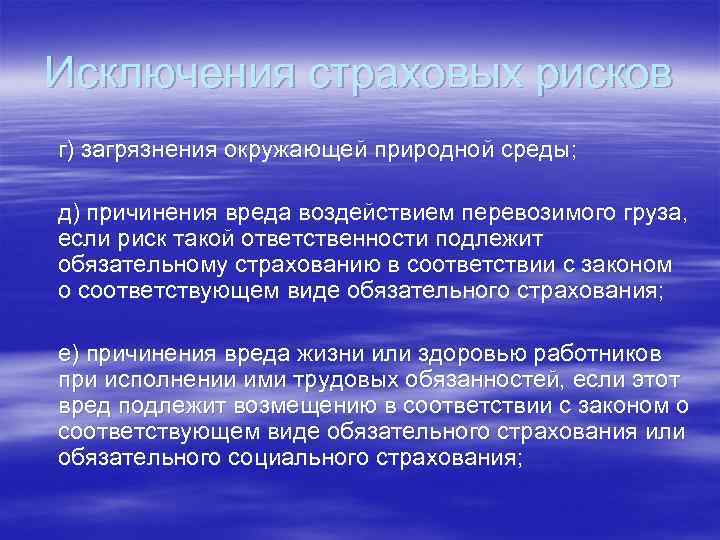 Исключения страховых рисков

г) загрязнения окружающей природной среды;

д) причинения вреда воздействием перевозимого груза, если риск такой ответственности подлежит обязательному страхованию в соответствии с законом о соответствующем виде обязательного страхования;

е) причинения вреда жизни или здоровью работников при исполнении ими трудовых обязанностей, если этот вред подлежит возмещению в соответствии с законом о соответствующем виде обязательного страхования или обязательного социального страхования;